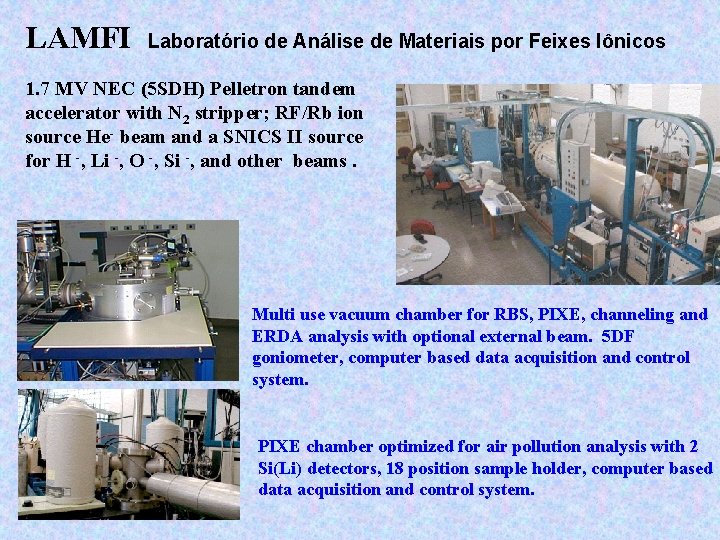 LAMFI Laboratório de Análise de Materiais por Feixes Iônicos

1.7 MV NEC (5SDH) Pelletron tandem accelerator with $N_2$ stripper; RF/Rb ion source $He^-$ beam and a SNICS II source for $H^-$, $Li^-$, $O^-$, $Si^-$, and other beams .

Multi use vacuum chamber for RBS, PIXE, channeling and ERDA analysis with optional external beam. 5DF goniometer, computer based data acquisition and control system.

PIXE chamber optimized for air pollution analysis with 2 Si(Li) detectors, 18 position sample holder, computer based data acquisition and control system.